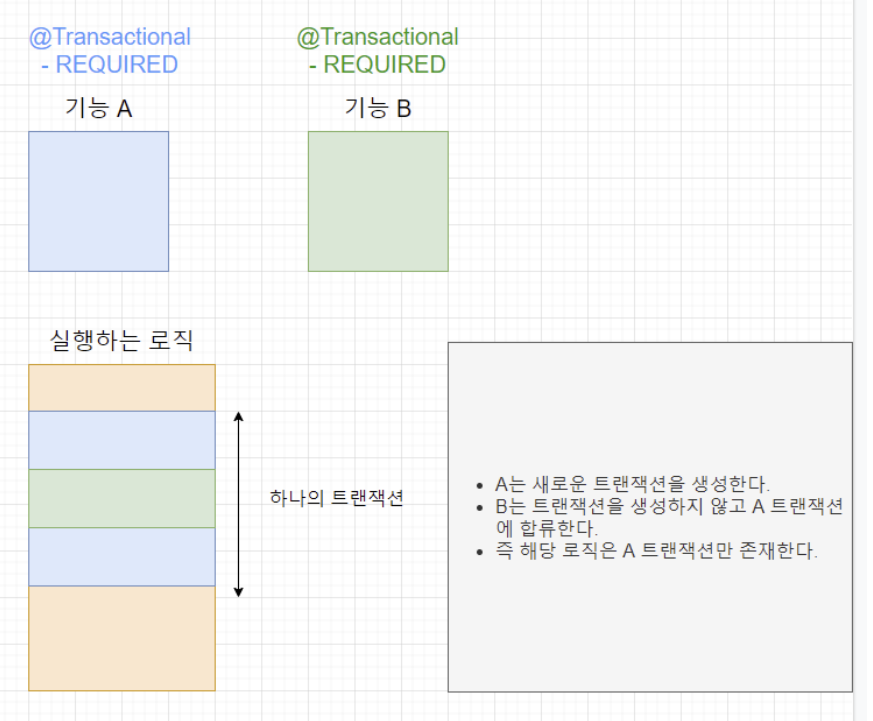 @Transactional
- REQUIRED

기능 A

@Transactional
- REQUIRED

기능 B

실행하는 로직

하나의 트랜잭션

- A는 새로운 트랜잭션을 생성한다.
- B는 트랜잭션을 생성하지 않고 A 트랜잭션에 합류한다.
- 즉 해당 로직은 A 트랜잭션만 존재한다.